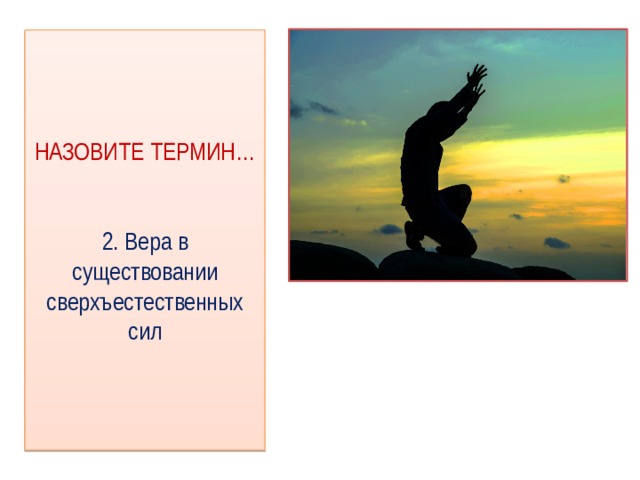 НАЗОВИТЕ ТЕРМИН…

2. Вера в существовании сверхъестественных сил